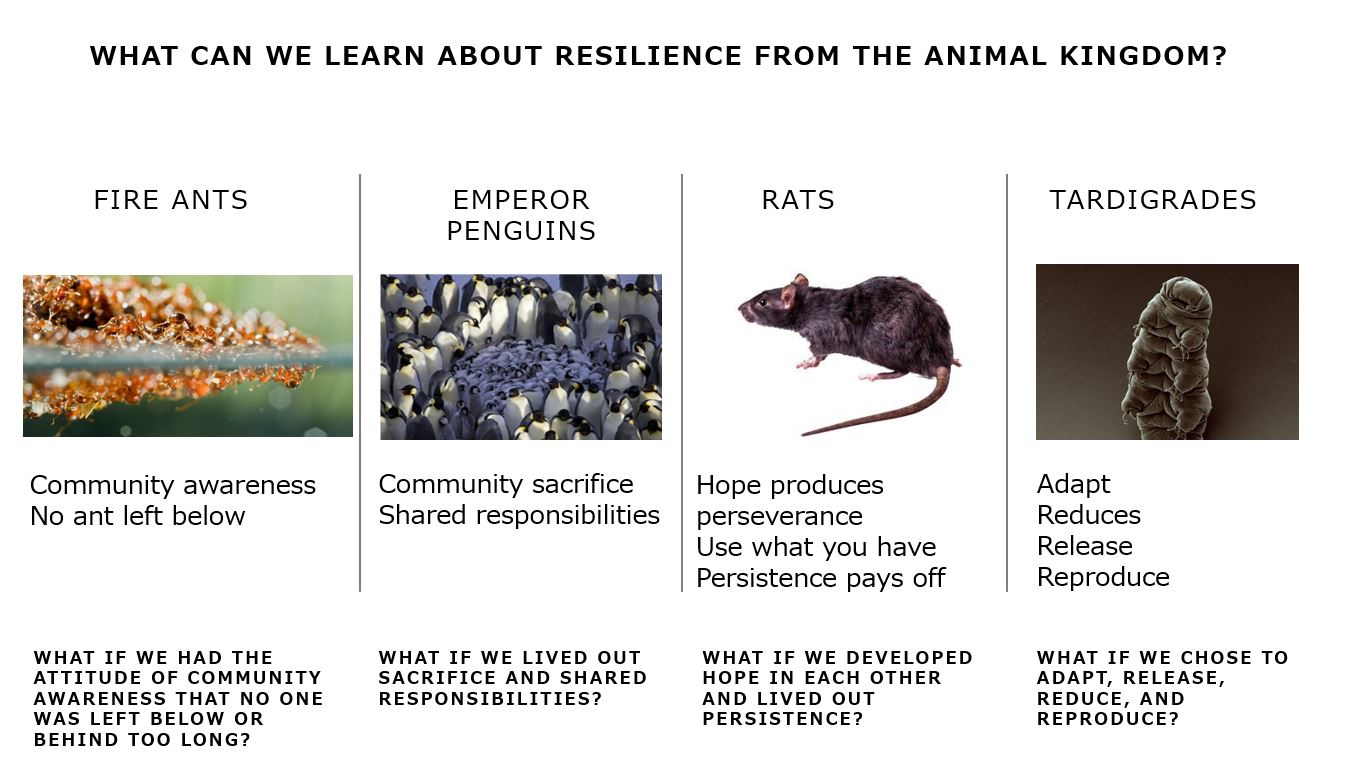 WHAT CAN WE LEARN ABOUT RESILIENCE FROM THE ANIMAL KINGDOM?

FIRE ANTS

Community awareness
No ant left below

WHAT IF WE HAD THE ATTITUDE OF COMMUNITY AWARENESS THAT NO ONE WAS LEFT BELOW OR BEHIND TOO LONG?

EMPEROR PENGUINS

Community sacrifice
Shared responsibilities

WHAT IF WE LIVED OUT SACRIFICE AND SHARED RESPONSIBILITIES?

RATS

Hope produces perseverance
Use what you have
Persistence pays off

WHAT IF WE DEVELOPED HOPE IN EACH OTHER AND LIVED OUT PERSISTENCE?

TARDIGRADES

Adapt
Reduces
Release
Reproduce

WHAT IF WE CHOSE TO ADAPT, RELEASE, REDUCE, AND REPRODUCE?